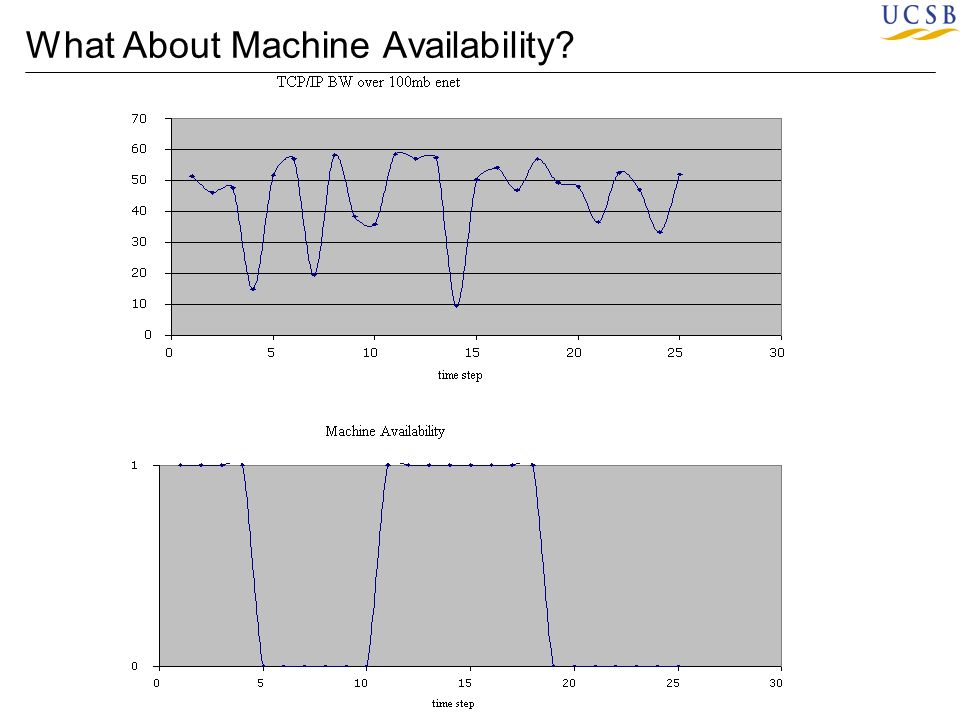 UCSB

What About Machine Availability?

TCP/IP BW over 100mb enet

70
60
50
40
30
20
10
0

0 5 10 15 20 25 30

time step

Machine Availability

1

0

0 5 10 15 20 25 30

time step